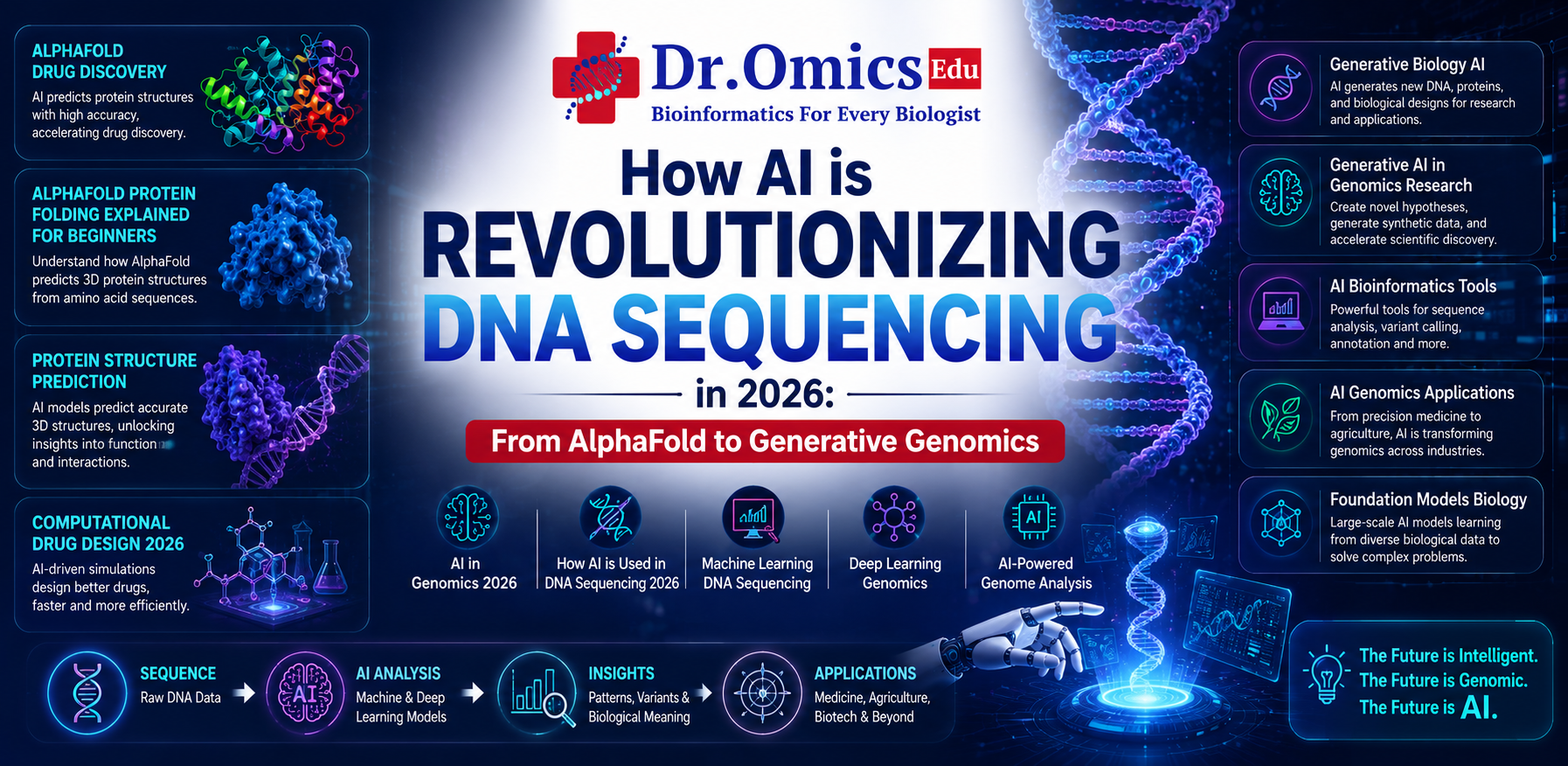 ALPHAFOLD DRUG DISCOVERY

AI predicts protein structures with high accuracy, accelerating drug discovery.

ALPHAFOLD PROTEIN FOLDING EXPLAINED FOR BEGINNERS

Understand how AlphaFold predicts 3D protein structures from amino acid sequences.

PROTEIN STRUCTURE PREDICTION

AI models predict accurate 3D structures, unlocking insights into function and interactions.

COMPUTATIONAL DRUG DESIGN 2026

AI-driven simulations design better drugs, faster and more efficiently.

Dr.Omics Edu

Bioinformatics For Every Biologist

How AI is REVOLUTIONIZING DNA SEQUENCING in 2026:

From AlphaFold to Generative Genomics

AI in Genomics 2026

How AI is Used in DNA Sequencing 2026

Machine Learning DNA Sequencing

Deep Learning Genomics

AI

AI-Powered Genome Analysis

Generative Biology AI

AI generates new DNA, proteins, and biological designs for research and applications.

Generative AI in Genomics Research

Create novel hypotheses, generate synthetic data, and accelerate scientific discovery.

AI Bioinformatics Tools

Powerful tools for sequence analysis, variant calling, annotation and more.

AI Genomics Applications

From precision medicine to agriculture, AI is transforming genomics across industries.

Foundation Models Biology

Large-scale AI models learning from diverse biological data to solve complex problems.

SEQUENCE
Raw DNA Data

AI

AI ANALYSIS
Machine & Deep Learning Models

INSIGHTS
Patterns, Variants & Biological Meaning

APPLICATIONS
Medicine, Agriculture, Biotech & Beyond

The Future is Intelligent.
The Future is Genomic.
The Future is AI.